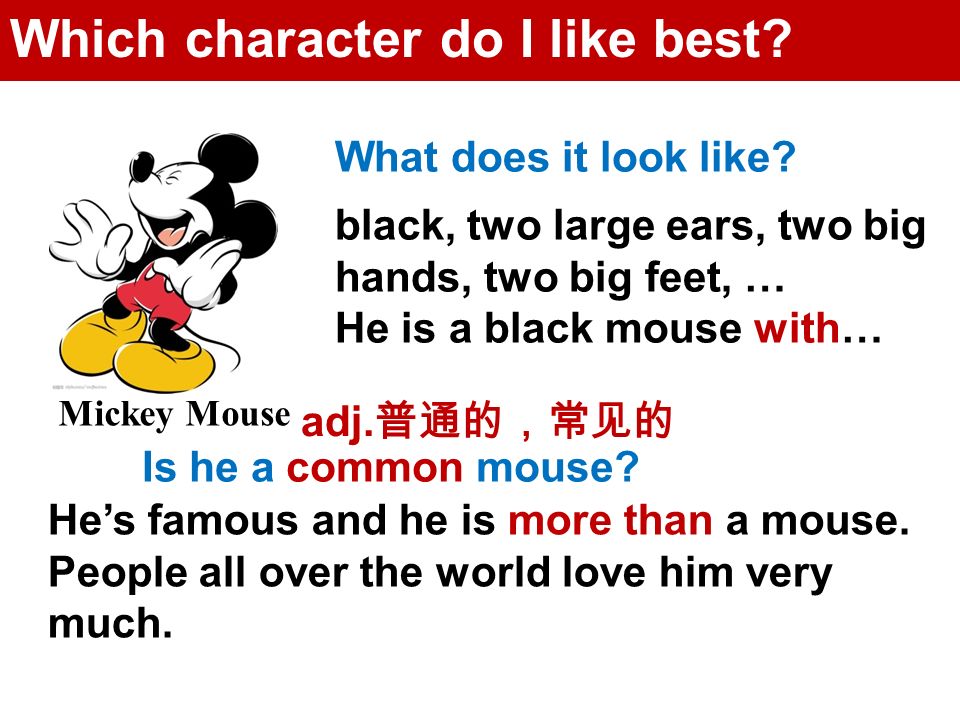 Which character do I like best?

What does it look like?

black, two large ears, two big hands, two big feet, …
He is a black mouse with…

Mickey Mouse

adj.普通的，常见的

Is he a common mouse?

He’s famous and he is more than a mouse. People all over the world love him very much.